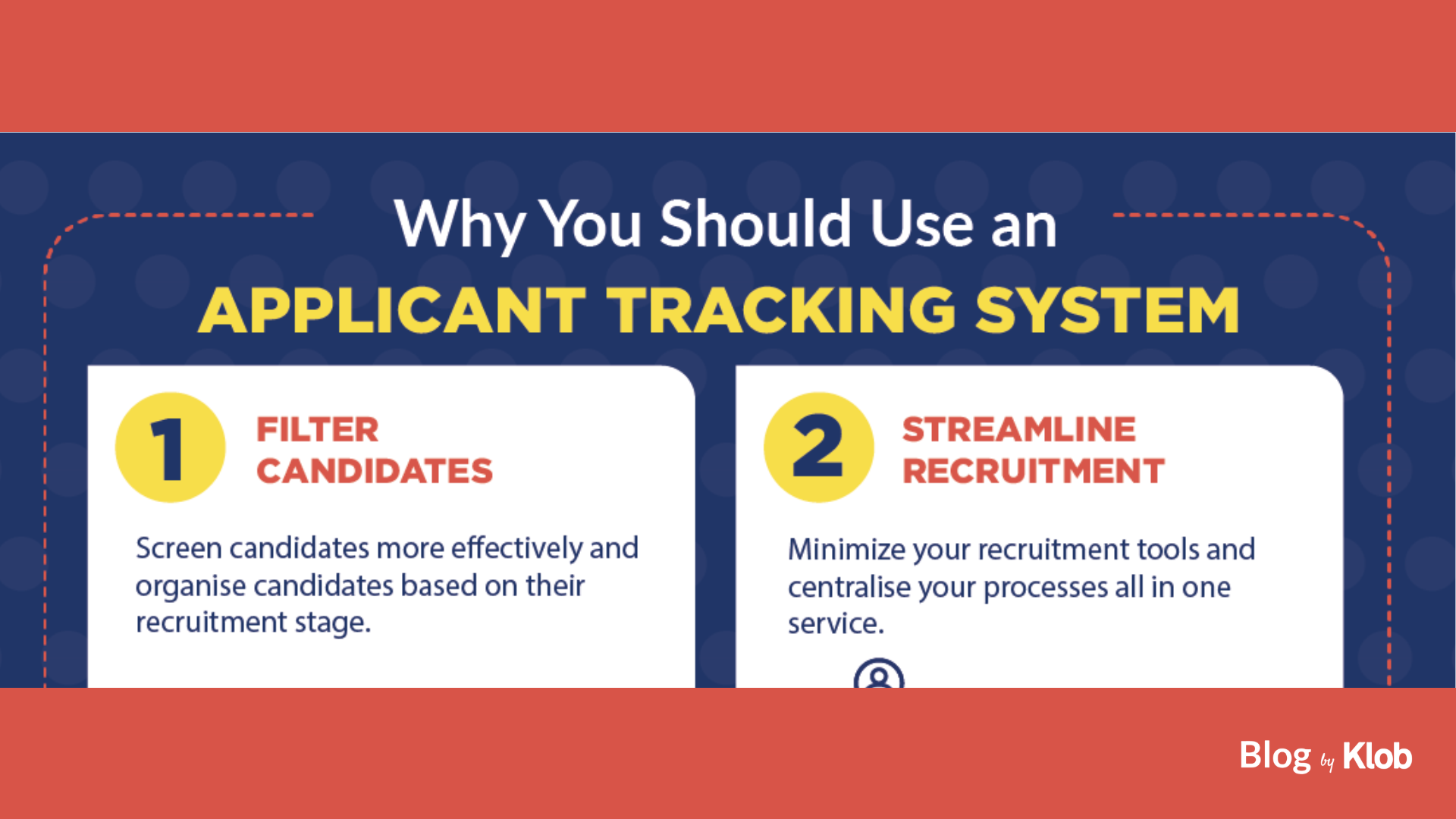 Why You Should Use an
APPLICANT TRACKING SYSTEM

1 FILTER CANDIDATES

Screen candidates more effectively and organise candidates based on their recruitment stage.

2 STREAMLINE RECRUITMENT

Minimize your recruitment tools and centralise your processes all in one service.

Blog by Klob